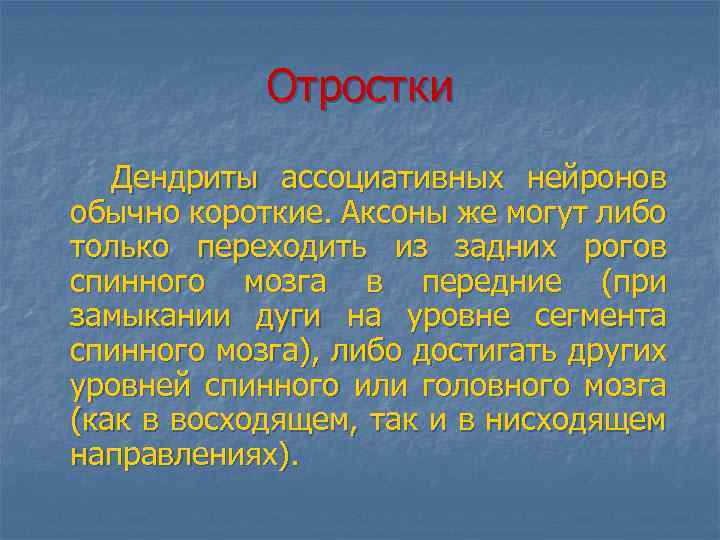 Отростки

Дендриты ассоциативных нейронов обычно короткие. Аксоны же могут либо только переходить из задних рогов спинного мозга в передние (при замыкании дуги на уровне сегмента спинного мозга), либо достигать других уровней спинного или головного мозга (как в восходящем, так и в нисходящем направлениях).